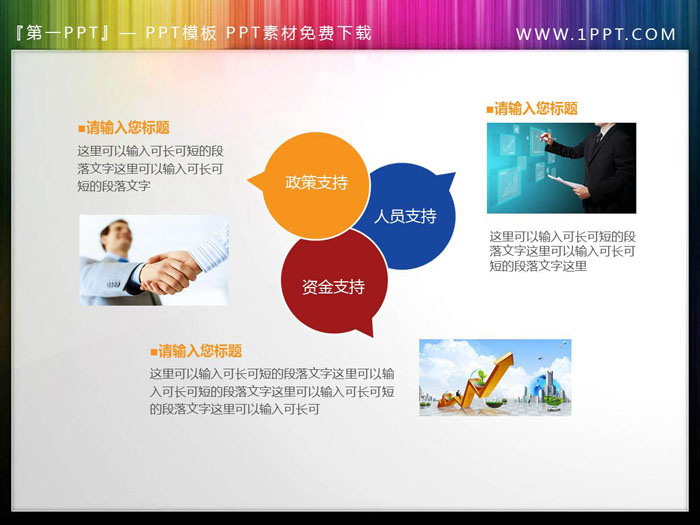 『第一PPT』— PPT模板 PPT素材免费下载

WWW.1PPT.COM

■请输入您标题

这里可以输入可长可短的段落文字这里可以输入可长可短的段落文字

政策支持

人员支持

资金支持

■请输入您标题

这里可以输入可长可短的段落文字这里可以输入可长可短的段落文字这里

■请输入您标题

这里可以输入可长可短的段落文字这里可以输入可长可短的段落文字这里可以输入可长可短的段落文字这里可以输入可长可